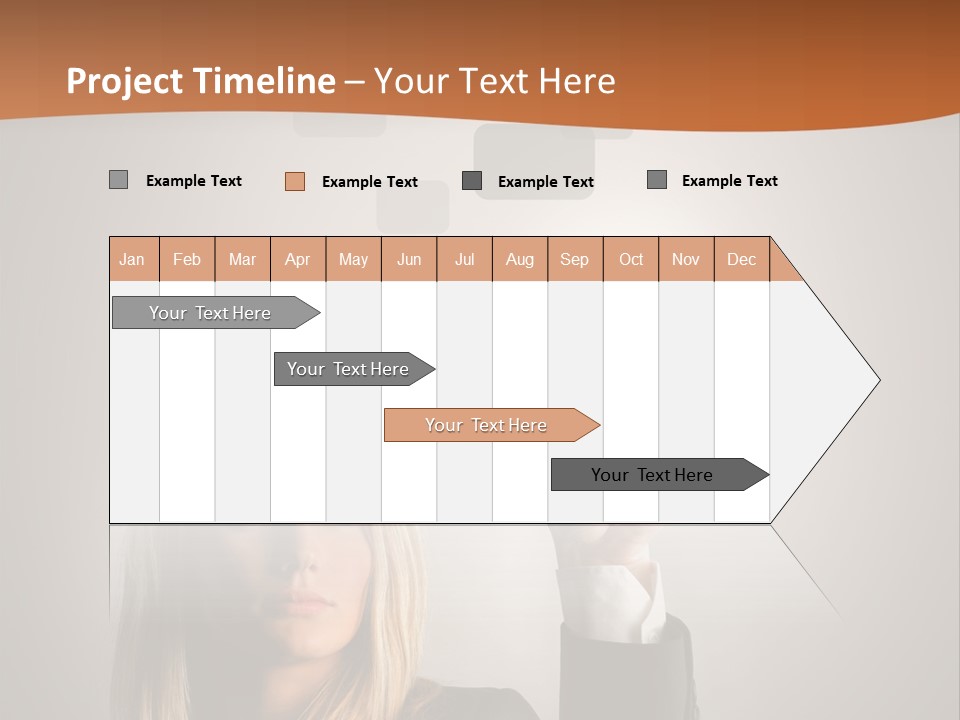 Project Timeline – Your Text Here

Example Text
Example Text
Example Text
Example Text

| Jan | Feb | Mar | Apr | May | Jun | Jul | Aug | Sep | Oct | Nov | Dec |
|---|---|---|---|---|---|---|---|---|---|---|---|

Your Text Here

Your Text Here

Your Text Here

Your Text Here